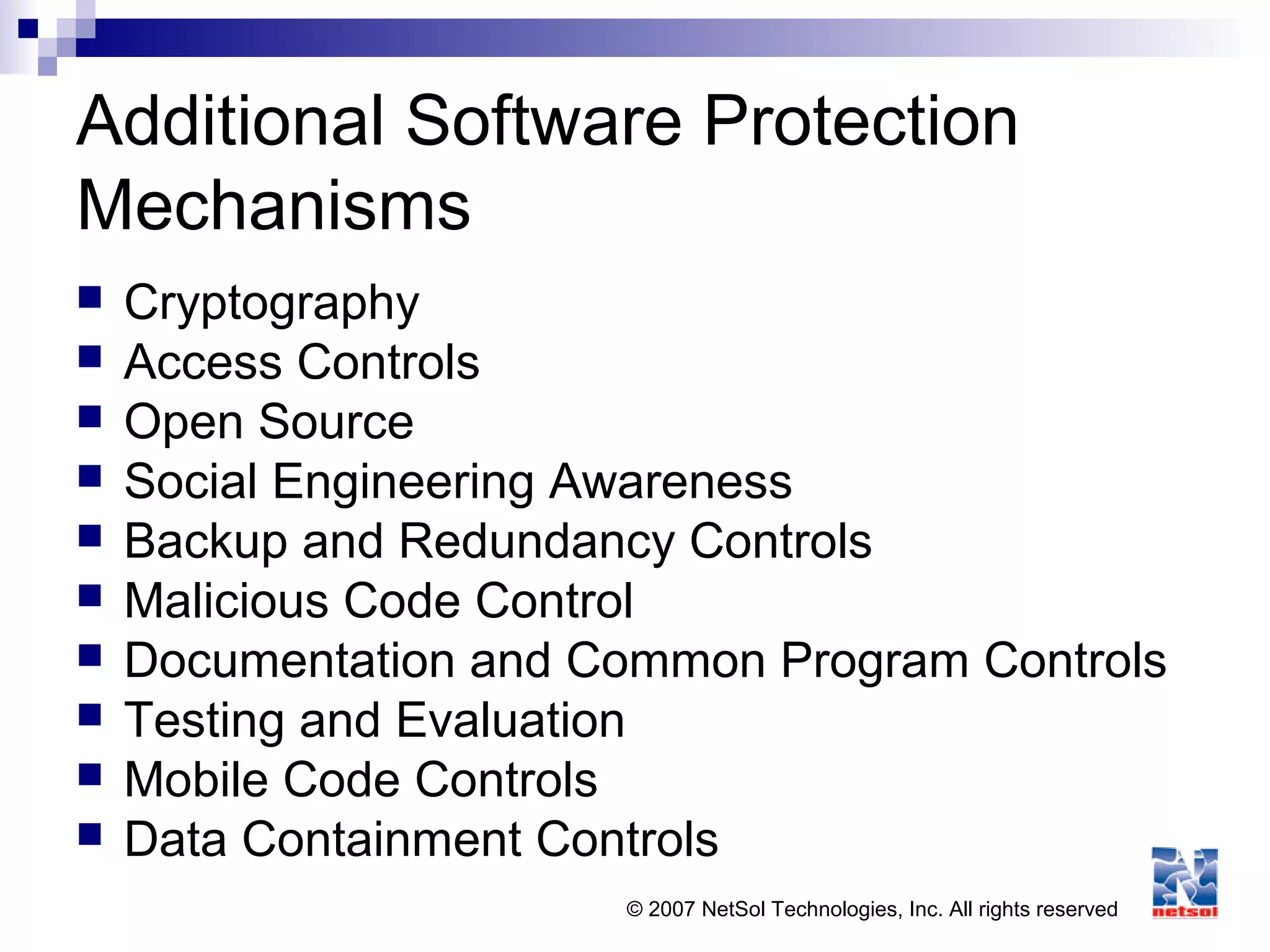 Additional Software Protection Mechanisms

- Cryptography
- Access Controls
- Open Source
- Social Engineering Awareness
- Backup and Redundancy Controls
- Malicious Code Control
- Documentation and Common Program Controls
- Testing and Evaluation
- Mobile Code Controls
- Data Containment Controls

© 2007 NetSol Technologies, Inc. All rights reserved

netsol